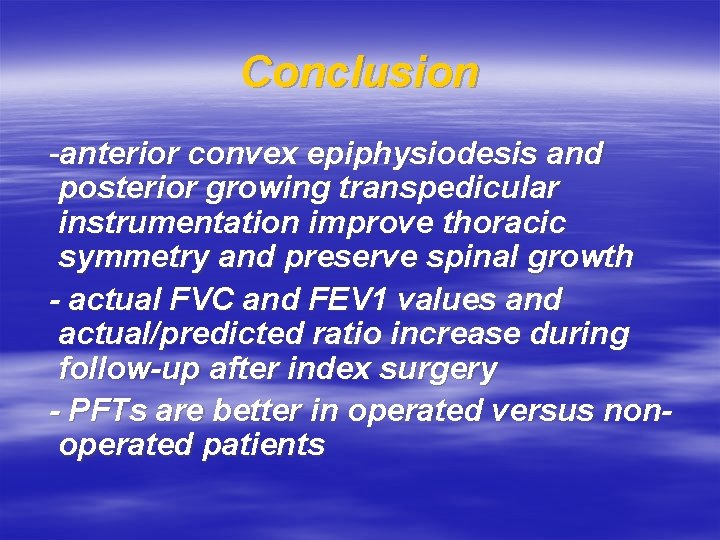 Conclusion

-anterior convex epiphysiodesis and posterior growing transpedicular instrumentation improve thoracic symmetry and preserve spinal growth

- actual FVC and FEV1 values and actual/predicted ratio increase during follow-up after index surgery

- PFTs are better in operated versus non-operated patients